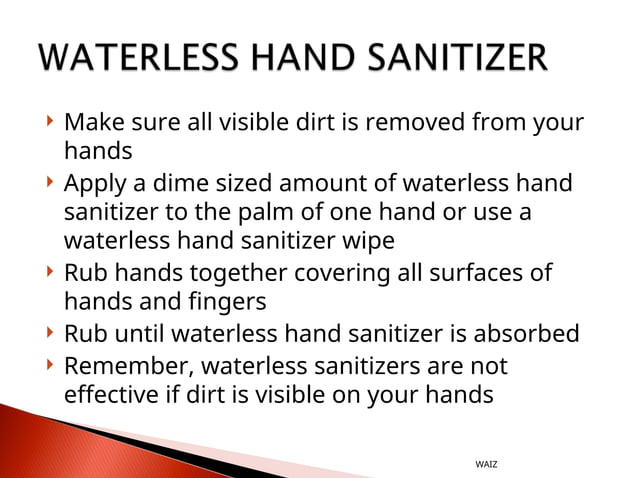 WATERLESS HAND SANITIZER

‣ Make sure all visible dirt is removed from your hands
‣ Apply a dime sized amount of waterless hand sanitizer to the palm of one hand or use a waterless hand sanitizer wipe
‣ Rub hands together covering all surfaces of hands and fingers
‣ Rub until waterless hand sanitizer is absorbed
‣ Remember, waterless sanitizers are not effective if dirt is visible on your hands

WAIZ